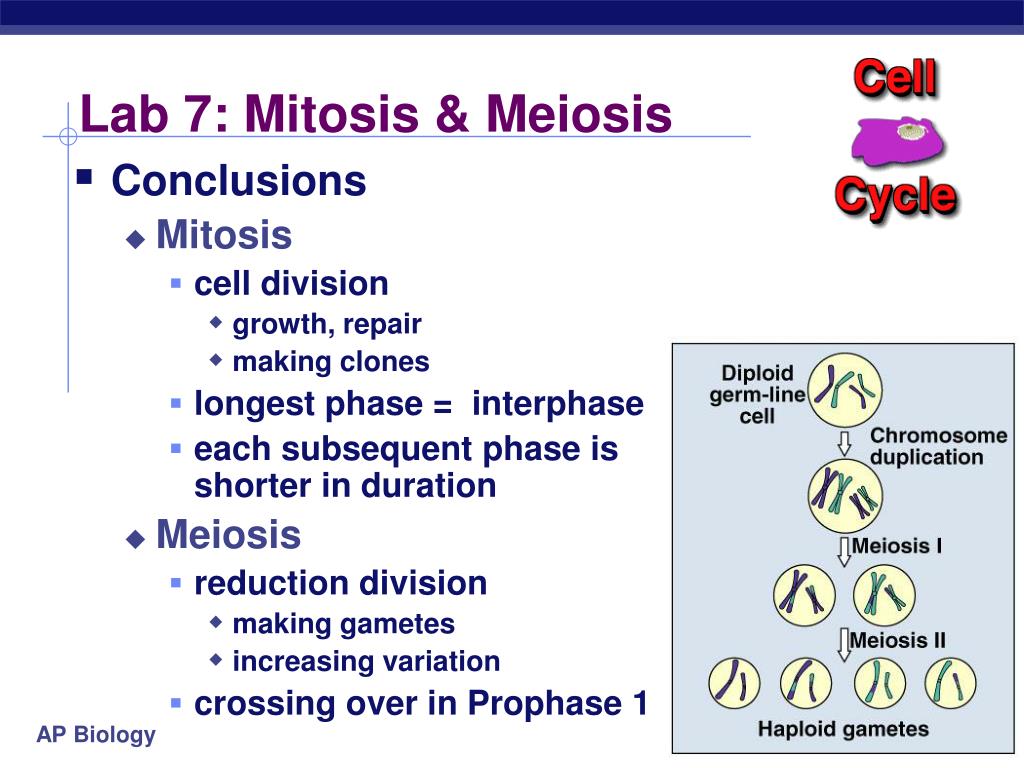 Lab 7: Mitosis & Meiosis

Cell Cycle

Conclusions

Mitosis

cell division

growth, repair

making clones

longest phase = interphase

each subsequent phase is shorter in duration

Meiosis

reduction division

making gametes

increasing variation

crossing over in Prophase 1

Diploid germ-line cell

Chromosome duplication

Meiosis I

Meiosis II

Haploid gametes

AP Biology